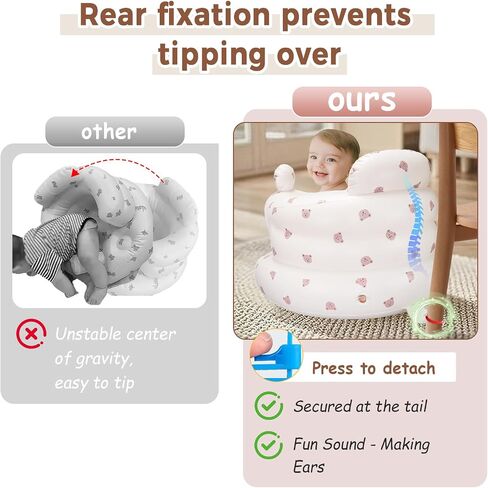 Rear fixation prevents tipping over

other

Unstable center of gravity, easy to tip

ours

Press to detach

Secured at the tail

Fun Sound - Making Ears